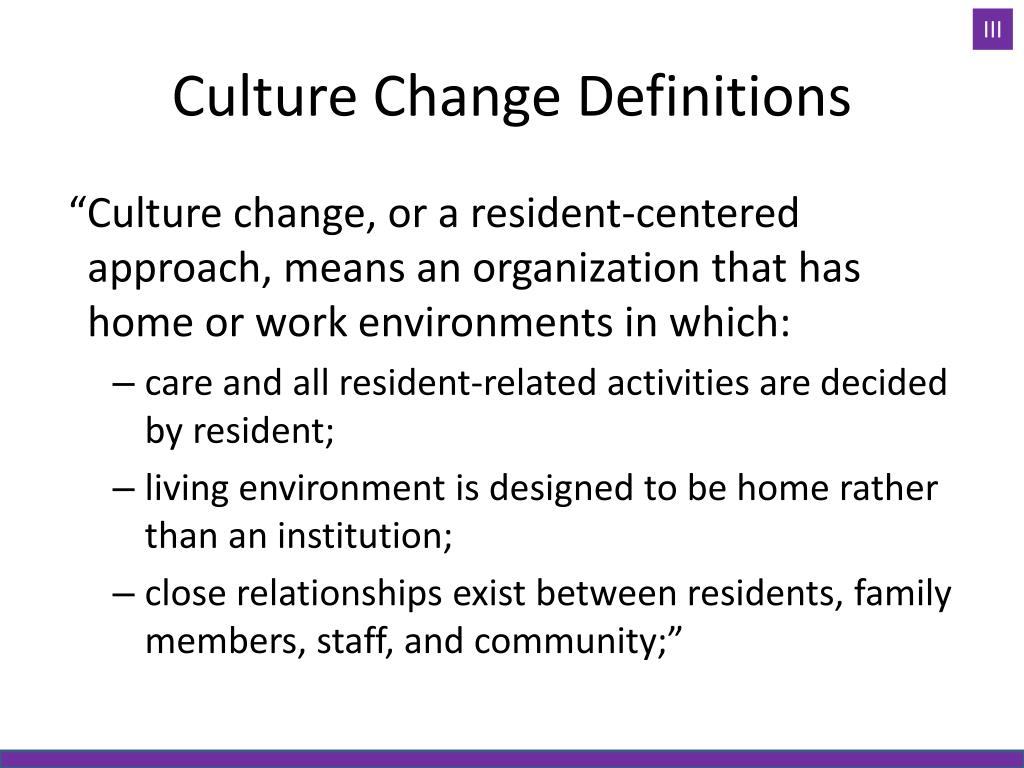 III

Culture Change Definitions

“Culture change, or a resident-centered approach, means an organization that has home or work environments in which:

– care and all resident-related activities are decided by resident;

– living environment is designed to be home rather than an institution;

– close relationships exist between residents, family members, staff, and community;”